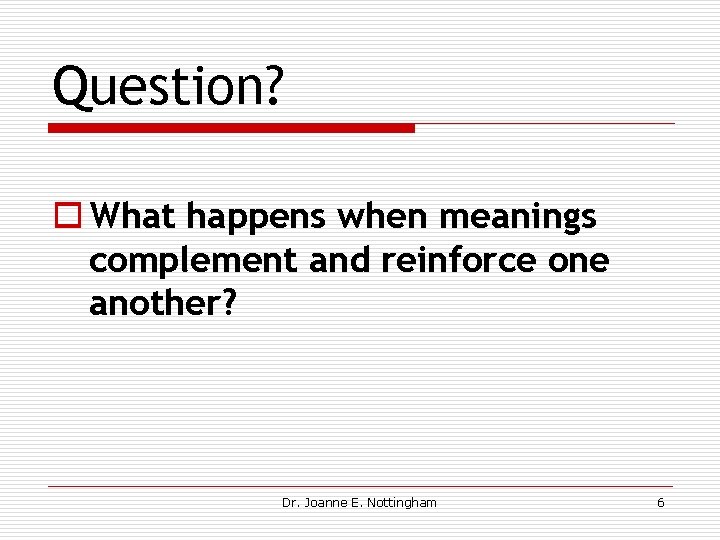 Question?

What happens when meanings complement and reinforce one another?

Dr. Joanne E. Nottingham

6